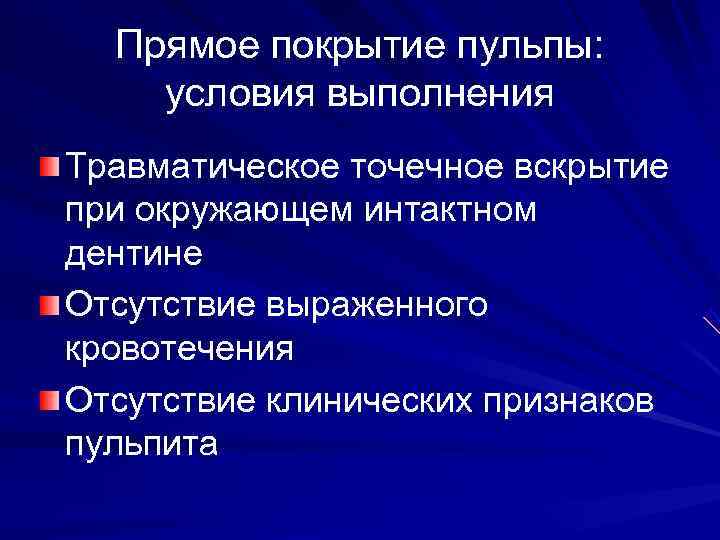 Прямое покрытие пульпы: условия выполнения

Травматическое точечное вскрытие при окружающем интактном дентине

Отсутствие выраженного кровотечения

Отсутствие клинических признаков пульпита